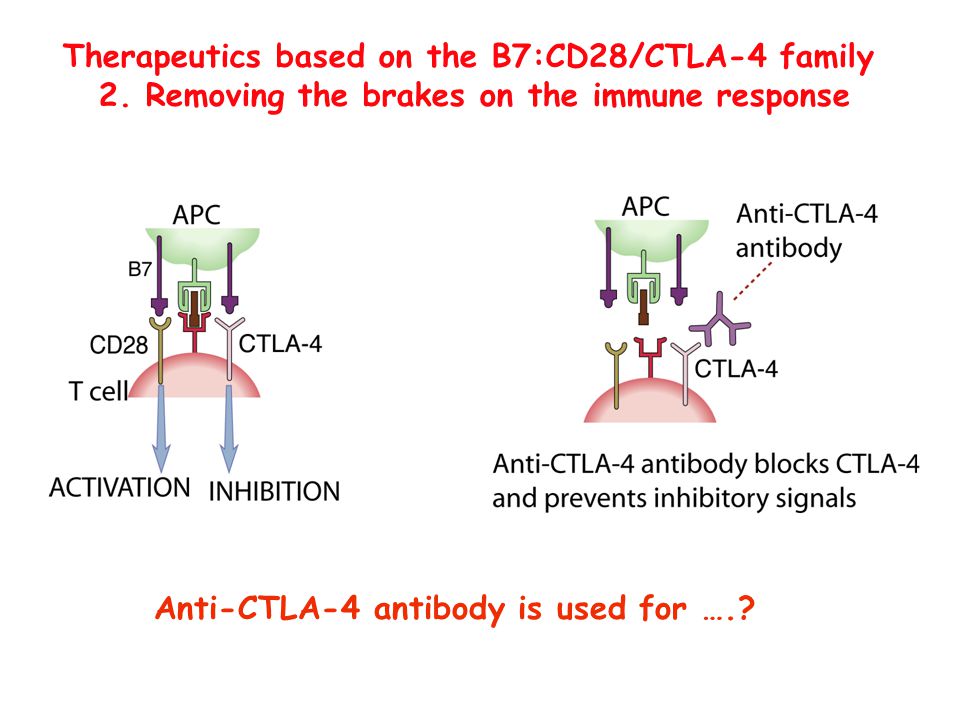 Therapeutics based on the B7:CD28/CTLA-4 family
2. Removing the brakes on the immune response

APC
B7
CD28
CTLA-4
T cell
ACTIVATION
INHIBITION

APC
Anti-CTLA-4 antibody
CTLA-4

Anti-CTLA-4 antibody blocks CTLA-4 and prevents inhibitory signals

Anti-CTLA-4 antibody is used for ….?